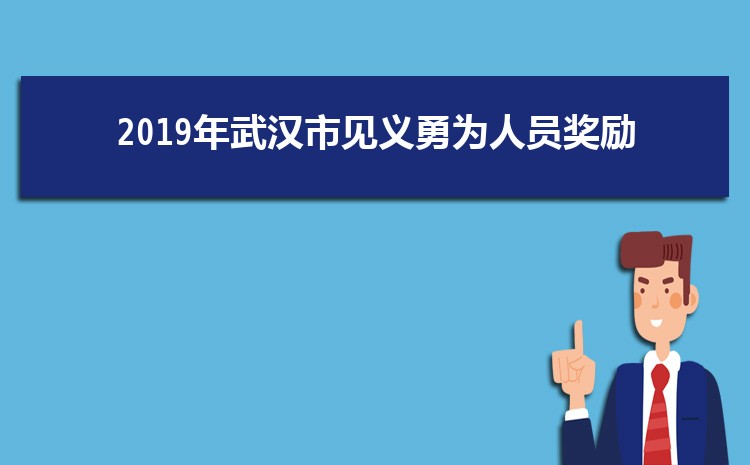 2019年武汉市见义勇为人员奖励